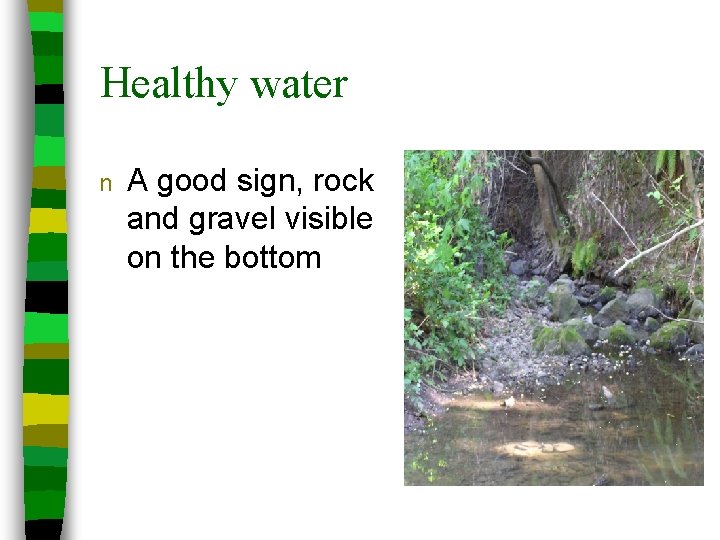 Healthy water

n A good sign, rock and gravel visible on the bottom